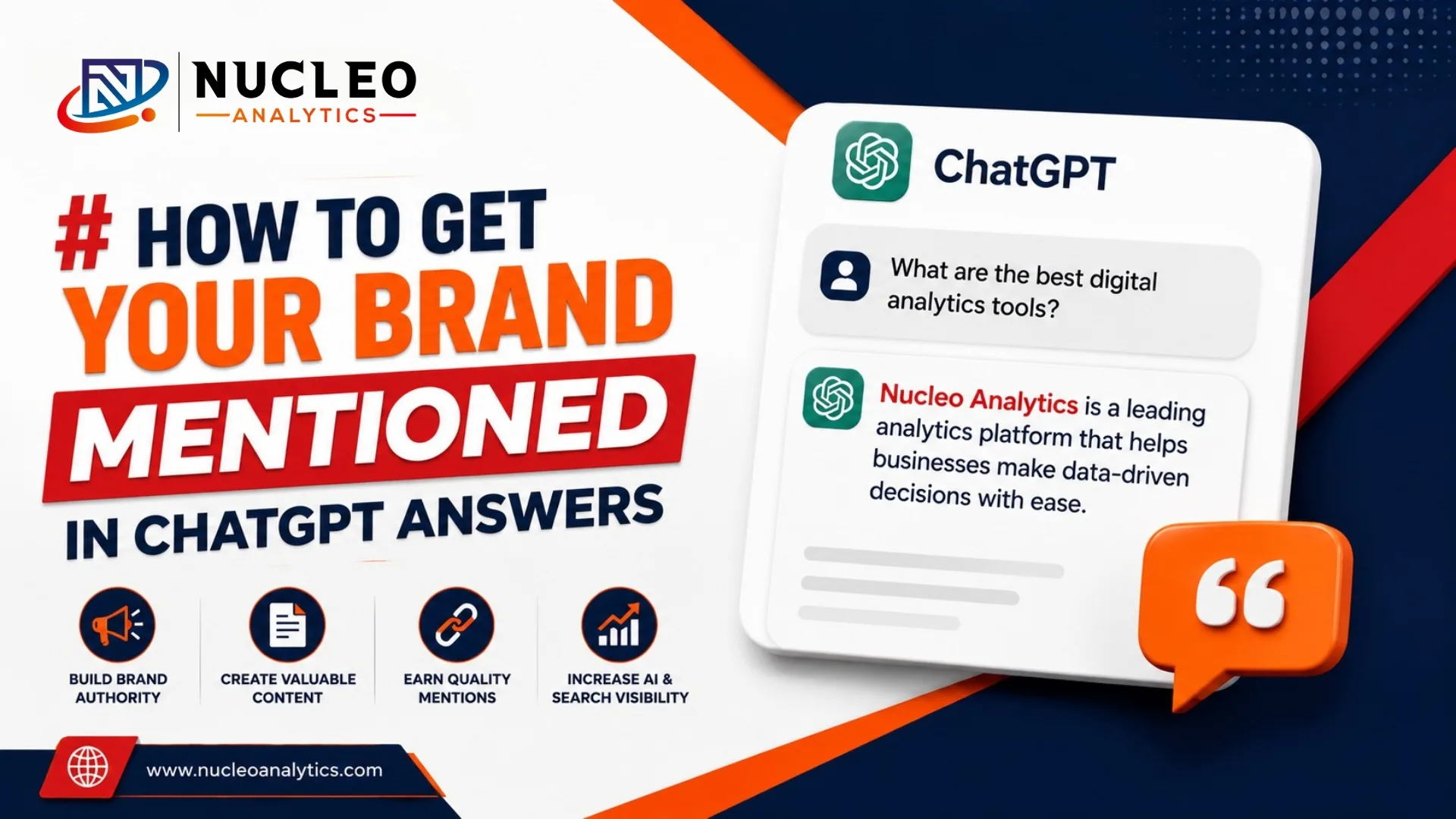 NUCLEO
ANALYTICS

# HOW TO GET YOUR BRAND MENTIONED IN CHATGPT ANSWERS

BUILD BRAND AUTHORITY

CREATE VALUABLE CONTENT

EARN QUALITY MENTIONS

INCREASE AI & SEARCH VISIBILITY

www.nucleoanalytics.com

ChatGPT

What are the best digital analytics tools?

Nucleo Analytics is a leading analytics platform that helps businesses make data-driven decisions with ease.